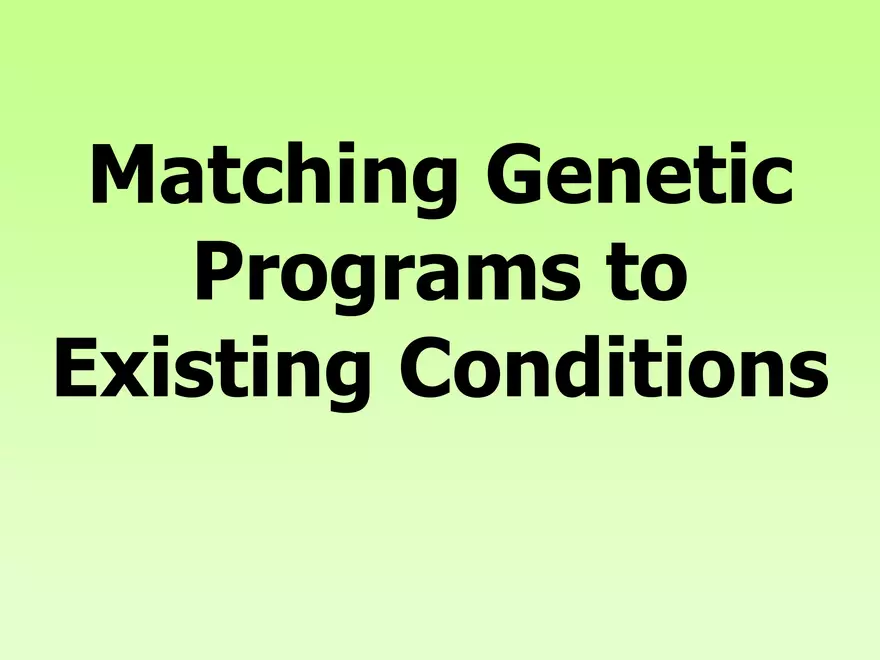 Matching Genetic Programs to Existing Conditions